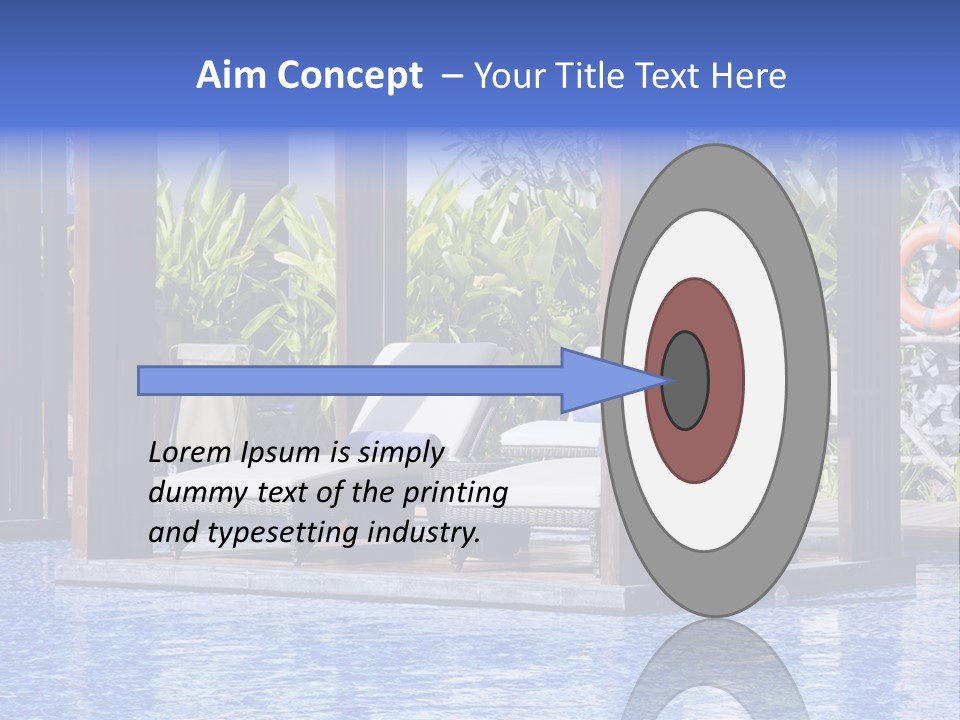 Aim Concept – Your Title Text Here

Lorem Ipsum is simply dummy text of the printing and typesetting industry.